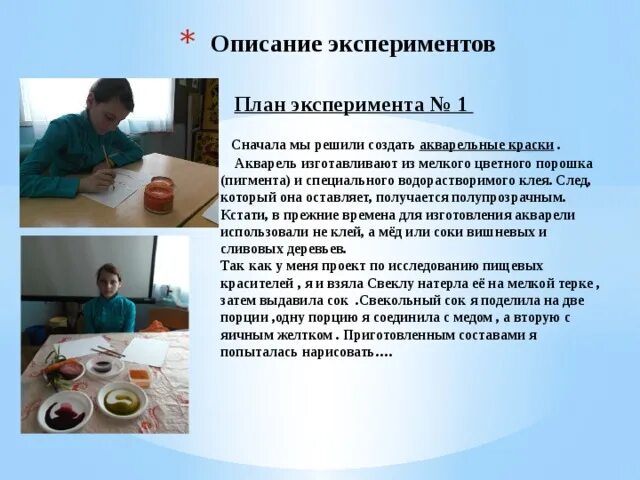 * Описание экспериментов

План эксперимента № 1

Сначала мы решили создать акварельные краски .
Акварель изготавливают из мелкого цветного порошка (пигмента) и специального водорастворимого клея. След, который она оставляет, получается полупрозрачным. Кстати, в прежние времена для изготовления акварели использовали не клей, а мёд или соки вишневых и сливовых деревьев.
Так как у меня проект по исследованию пищевых красителей , я и взяла Свеклу натерла её на мелкой терке , затем выдавила сок .Свекольный сок я поделила на две порции ,одну порцию я соединила с медом , а вторую с яичным желтком . Приготовленным составами я попыталась нарисовать….